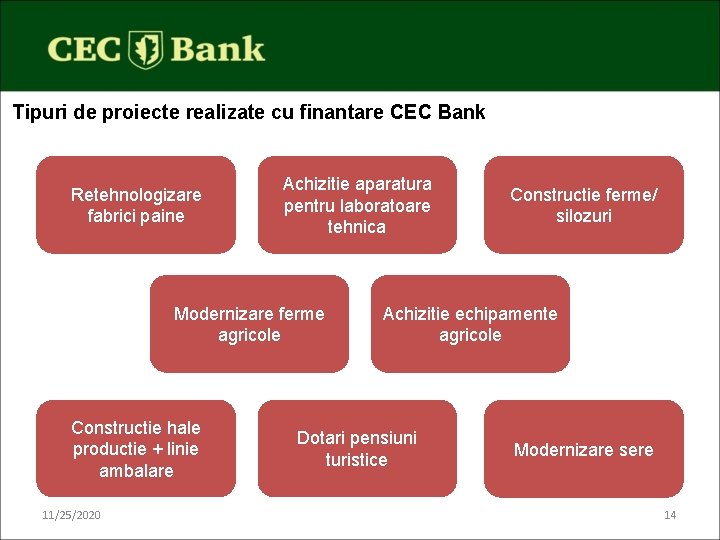 CEC Bank

Tipuri de proiecte realizate cu finantare CEC Bank

Retehnologizare fabrici paine

Achizitie aparatura pentru laboratoare tehnica

Constructie ferme/ silozuri

Modernizare ferme agricole

Achizitie echipamente agricole

Constructie hale productie + linie ambalare

Dotari pensiuni turistice

Modernizare sere

11/25/2020

14